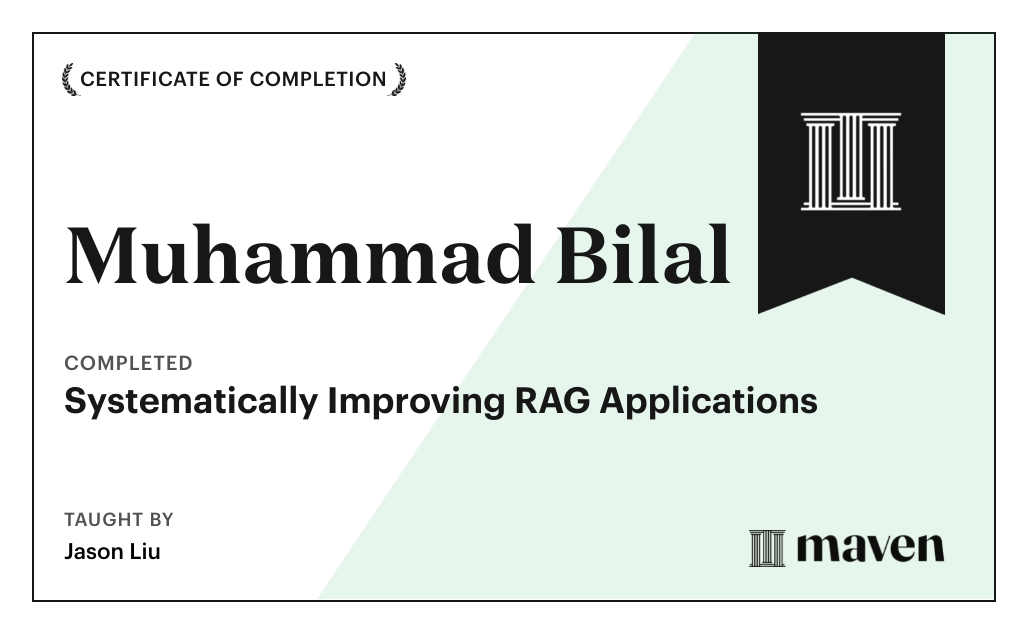 CERTIFICATE OF COMPLETION

Muhammad Bilal

COMPLETED

Systematically Improving RAG Applications

TAUGHT BY

Jason Liu

maven